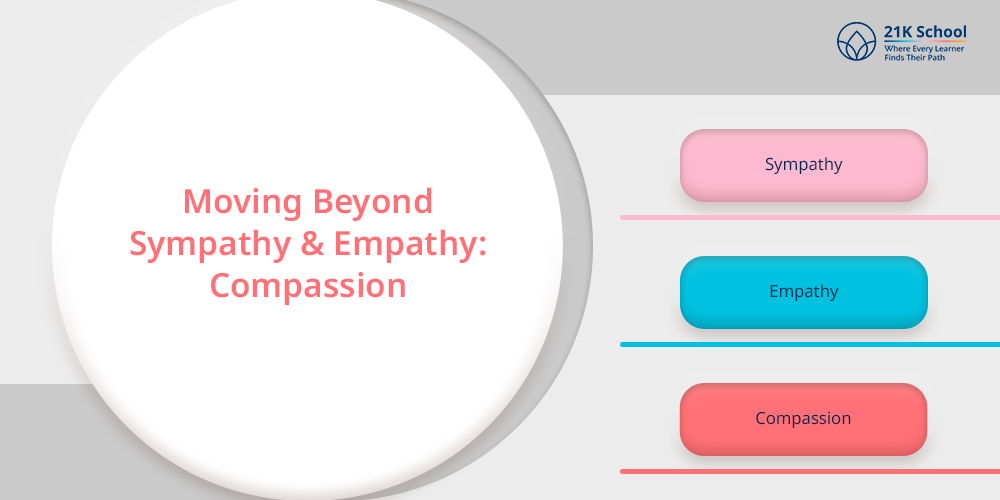 21K School
Where Every Learner Finds Their Path

Moving Beyond Sympathy & Empathy: Compassion

Sympathy

Empathy

Compassion